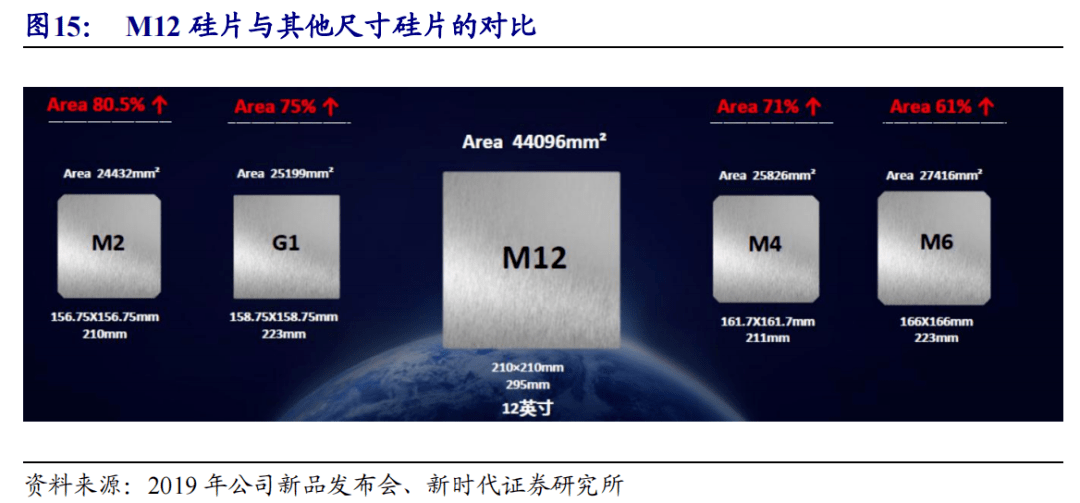 图15： M12 硅片与其他尺寸硅片的对比

Area 80.5% ↑

Area 24432mm²

M2

156.75X156.75mm
210mm

Area 75% ↑

Area 25199mm²

G1

158.75X158.75mm
223mm

Area 44096mm²

M12

210×210mm
295mm

12英寸

Area 71% ↑

Area 25826mm²

M4

161.7X161.7mm
211mm

Area 61% ↑

Area 27416mm²

M6

166X166mm
223mm

资料来源：2019 年公司新品发布会、新时代证券研究所